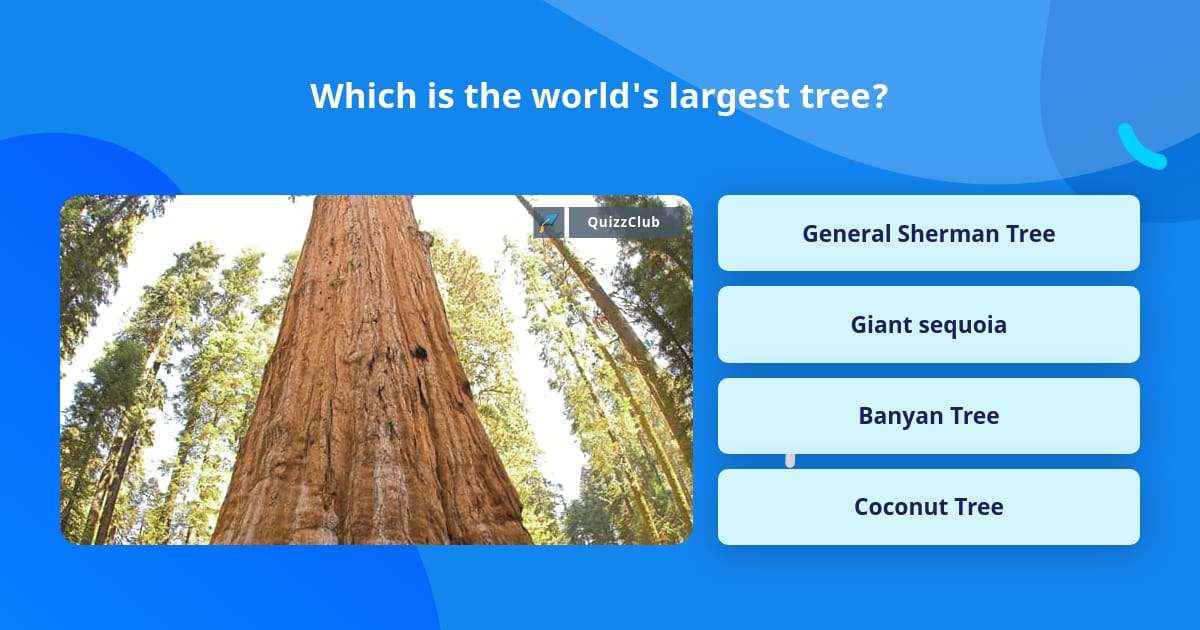 Which is the world's largest tree?

QuizzClub

General Sherman Tree

Giant sequoia

Banyan Tree

Coconut Tree